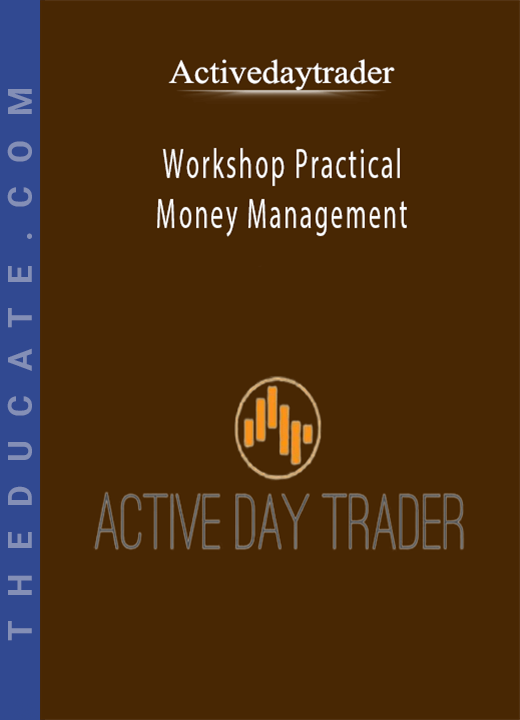 THEDUCATE.COM

Activedaytrader

Workshop Practical Money Management

ACTIVE DAY TRADER